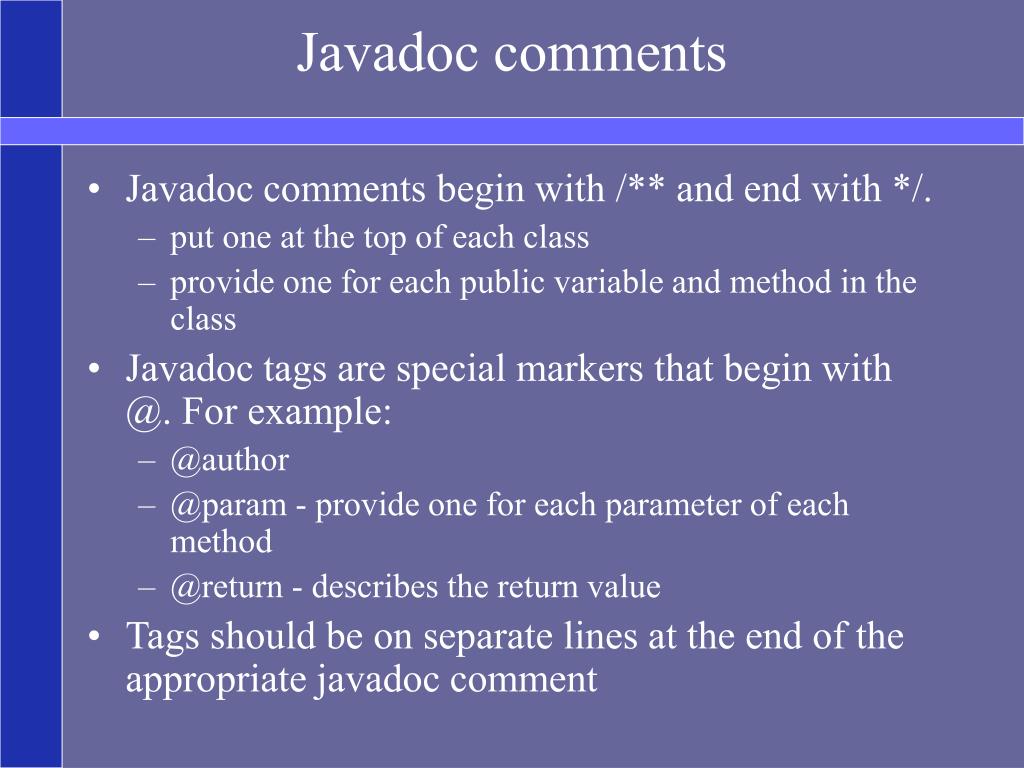 Javadoc comments

• Javadoc comments begin with /** and end with */.
– put one at the top of each class
– provide one for each public variable and method in the class
• Javadoc tags are special markers that begin with @. For example:
– @author
– @param - provide one for each parameter of each method
– @return - describes the return value
• Tags should be on separate lines at the end of the appropriate javadoc comment